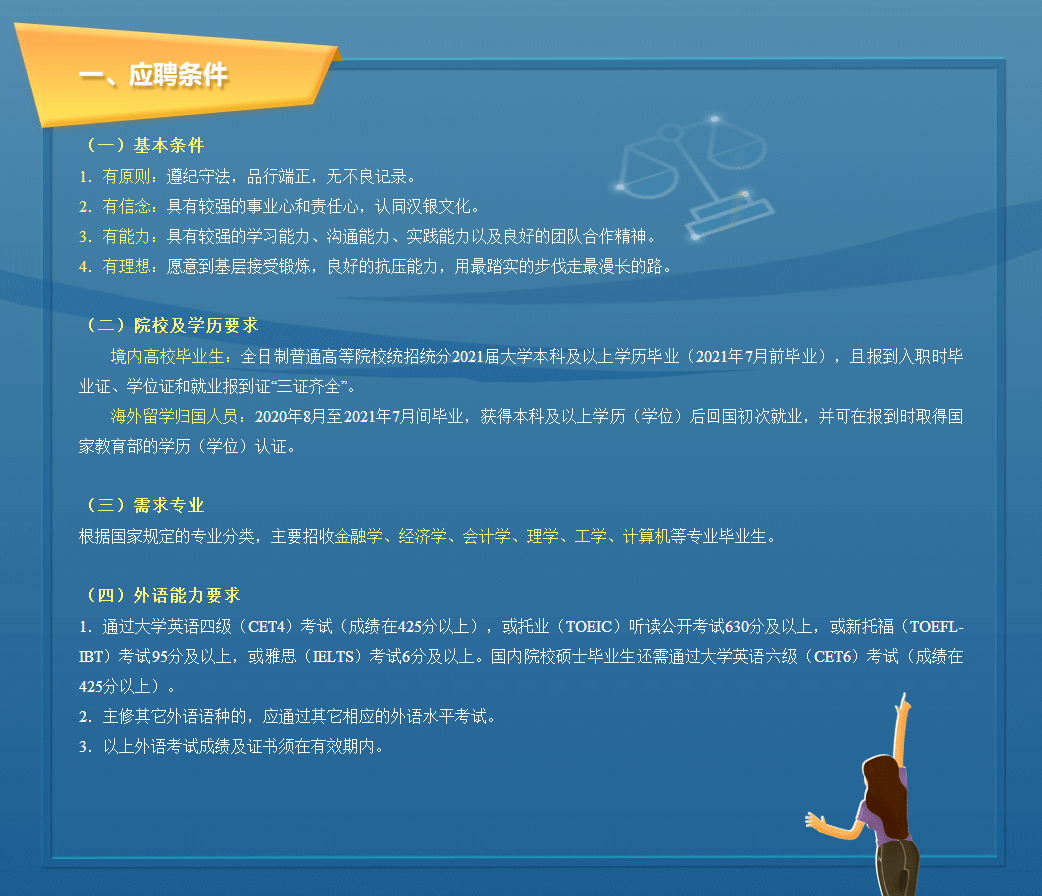 一、应聘条件

（一）基本条件

1. 有原则：遵纪守法，品行端正，无不良记录。

2. 有信念：具有较强的事业心和责任心，认同汉银文化。

3. 有能力：具有较强的学习能力、沟通能力、实践能力以及良好的团队合作精神。

4. 有理想：愿意到基层接受锻炼，良好的抗压能力，用最踏实的步伐走最漫长的路。

（二）院校及学历要求

境内高校毕业生：全日制普通高等院校统招统分2021届大学本科及以上学历毕业（2021年7月前毕业），且报到入职时毕业证、学位证和就业报到证“三证齐全”。

海外留学归国人员：2020年8月至2021年7月间毕业，获得本科及以上学历（学位）后回国初次就业，并可在报到时取得国家教育部的学历（学位）认证。

（三）需求专业

根据国家规定的专业分类，主要招收金融学、经济学、会计学、理学、工学、计算机等专业毕业生。

（四）外语能力要求

1. 通过大学英语四级（CET4）考试（成绩在425分以上），或托业（TOEIC）听读公开考试630分及以上，或新托福（TOEFL-IBT）考试95分及以上，或雅思（IELTS）考试6分及以上。国内院校硕士毕业生还需通过大学英语六级（CET6）考试（成绩在425分以上）。

2. 主修其它外语语种的，应通过其它相应的外语水平考试。

3. 以上外语考试成绩及证书须在有效期内。